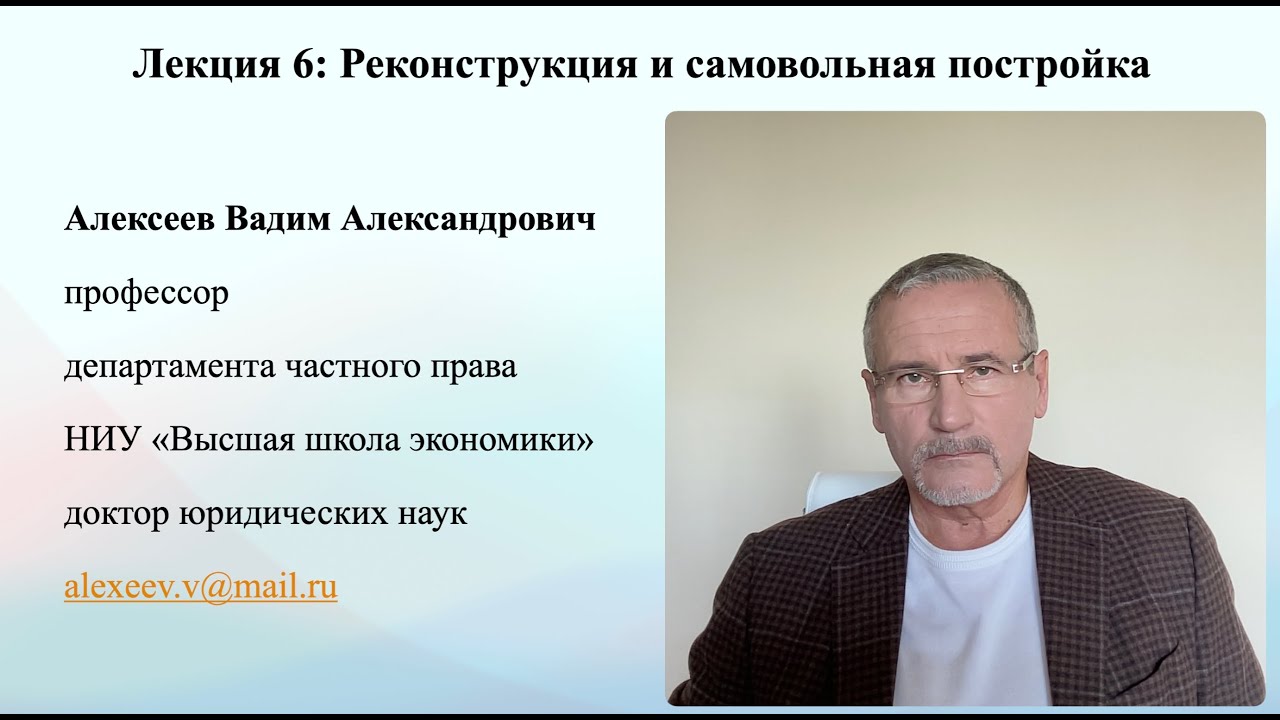 Лекция 6: Реконструкция и самовольная постройка

Алексеев Вадим Александрович

профессор

департамента частного права

НИУ «Высшая школа экономики»

доктор юридических наук

alexeev.v@mail.ru